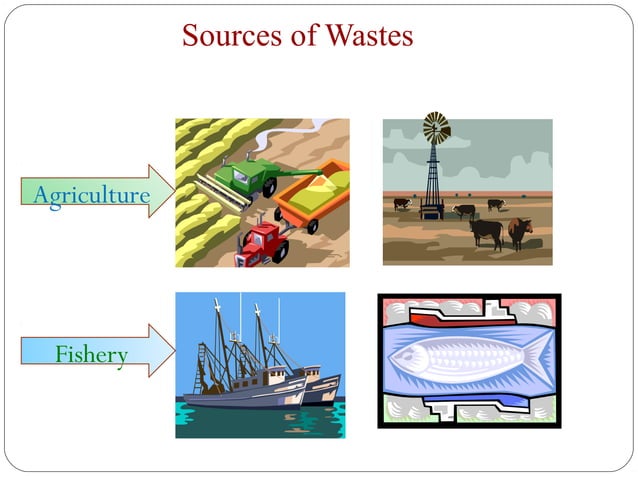 Sources of Wastes

Agriculture

Fishery